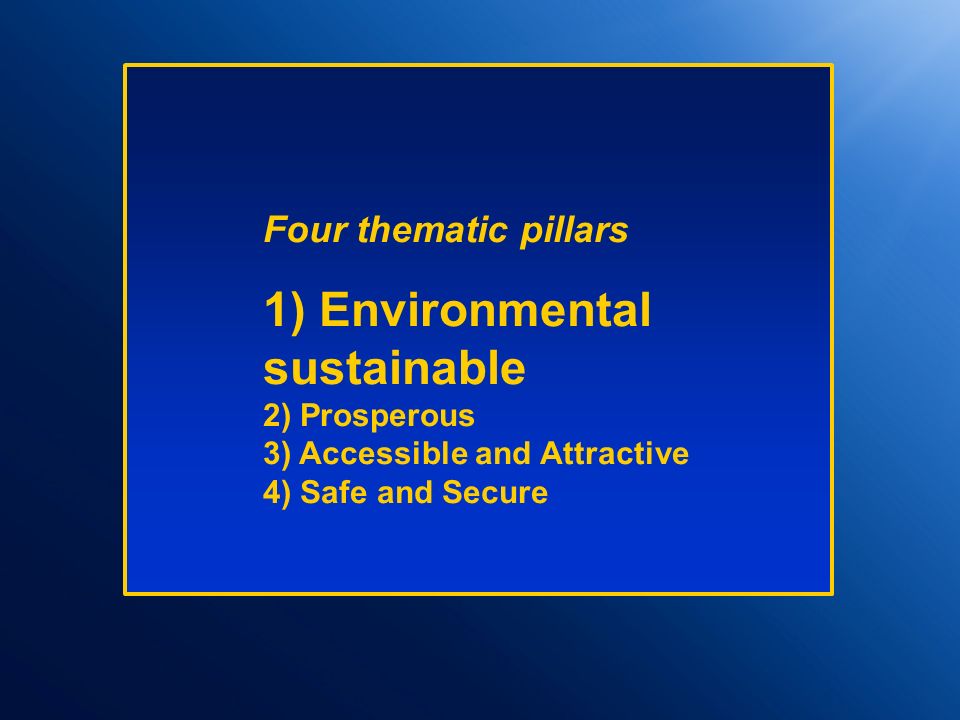 Four thematic pillars

1) Environmental sustainable
2) Prosperous
3) Accessible and Attractive
4) Safe and Secure